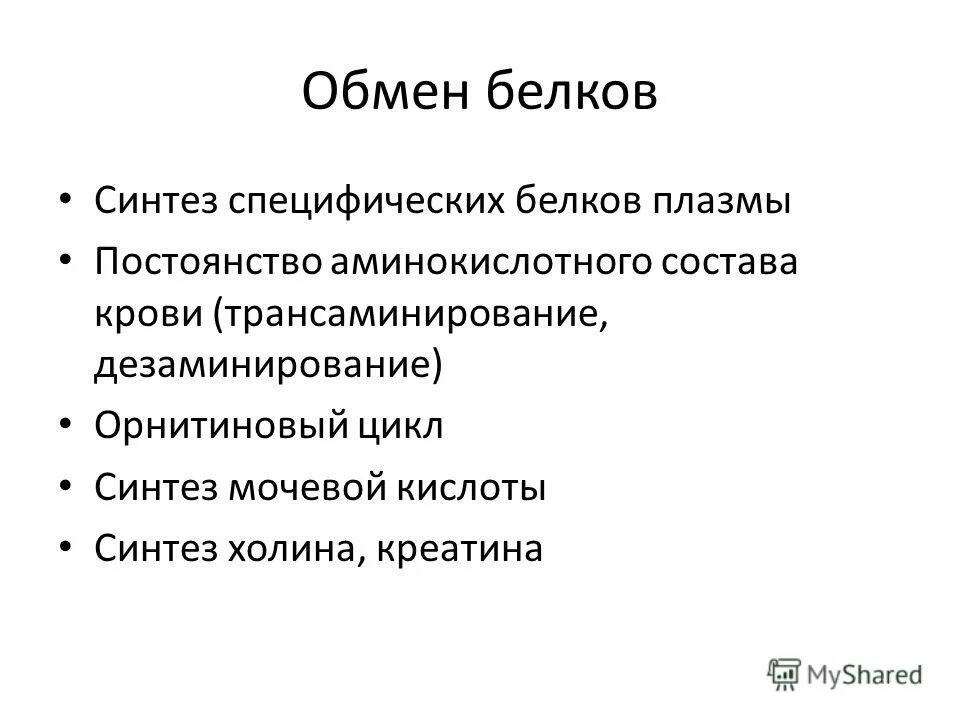 Обмен белков

• Синтез специфических белков плазмы
• Постоянство аминокислотного состава крови (трансаминирование, дезаминирование)
• Орнитиновый цикл
• Синтез мочевой кислоты
• Синтез холина, креатина

MyShared